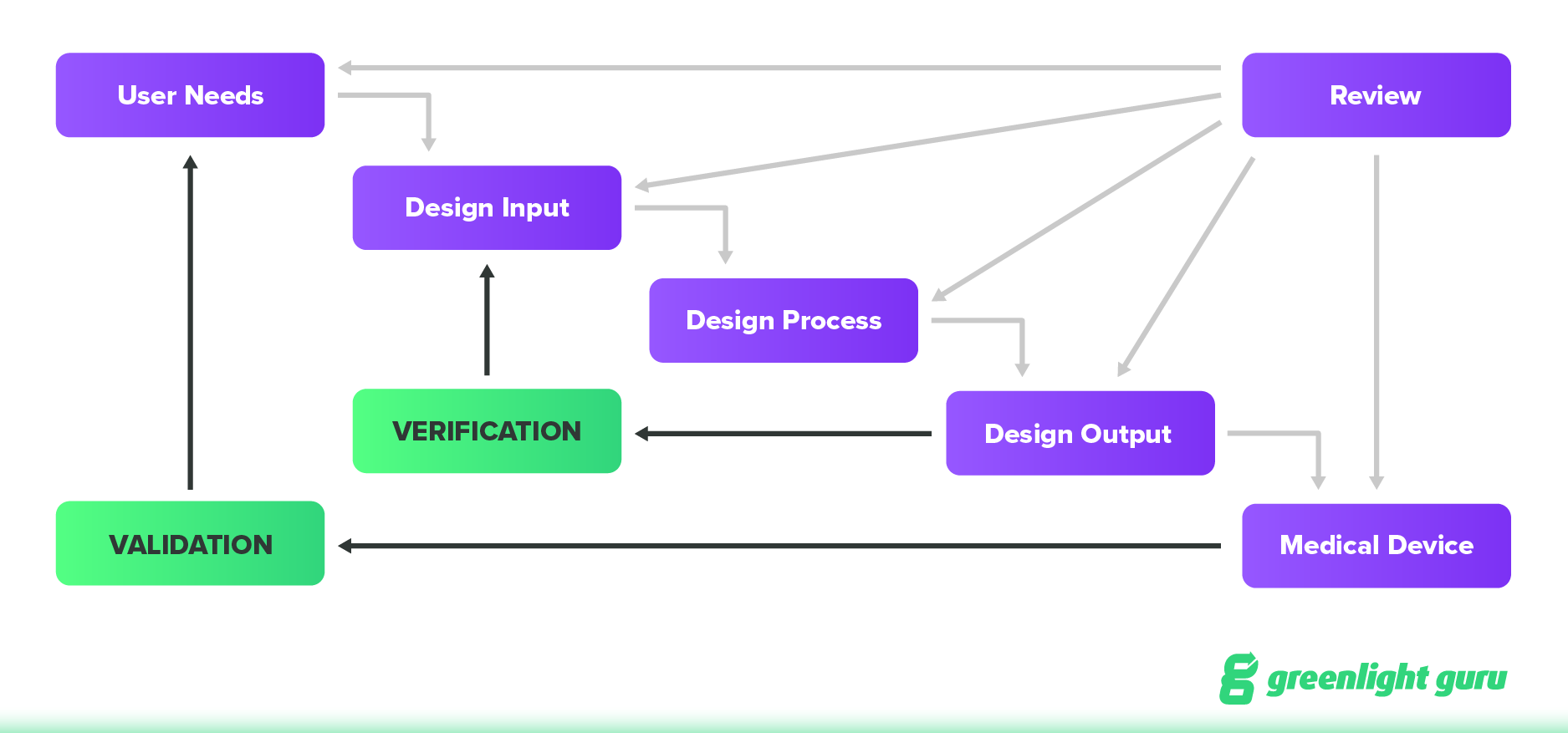 User Needs

Review

Design Input

Design Process

VERIFICATION

Design Output

VALIDATION

Medical Device

greenlight guru